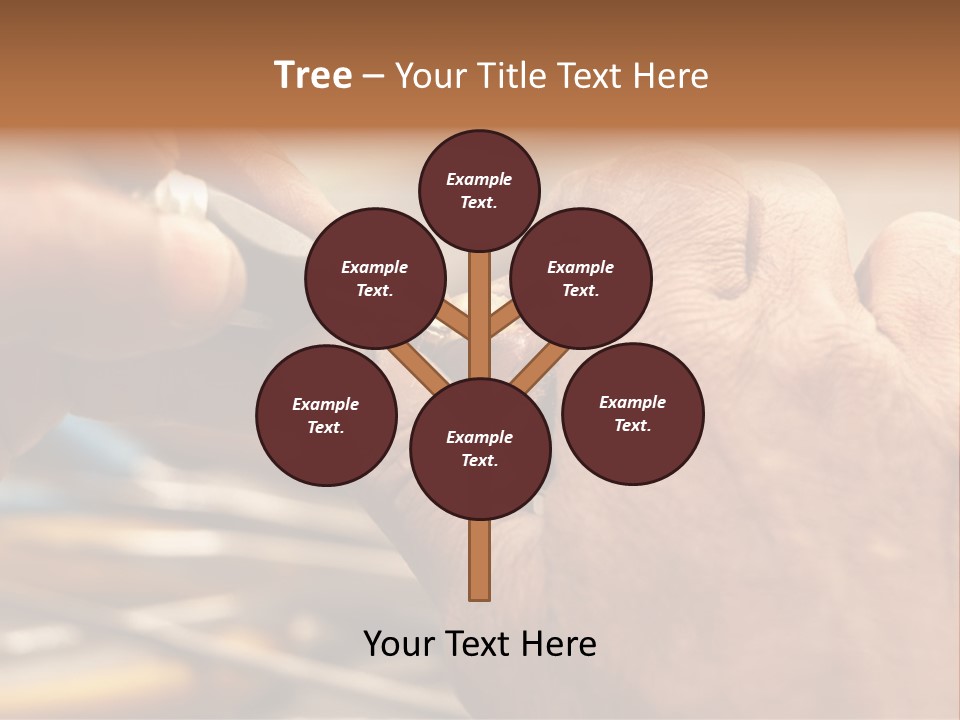 Tree – Your Title Text Here

Example Text.

Example Text.

Example Text.

Example Text.

Example Text.

Example Text.

Your Text Here